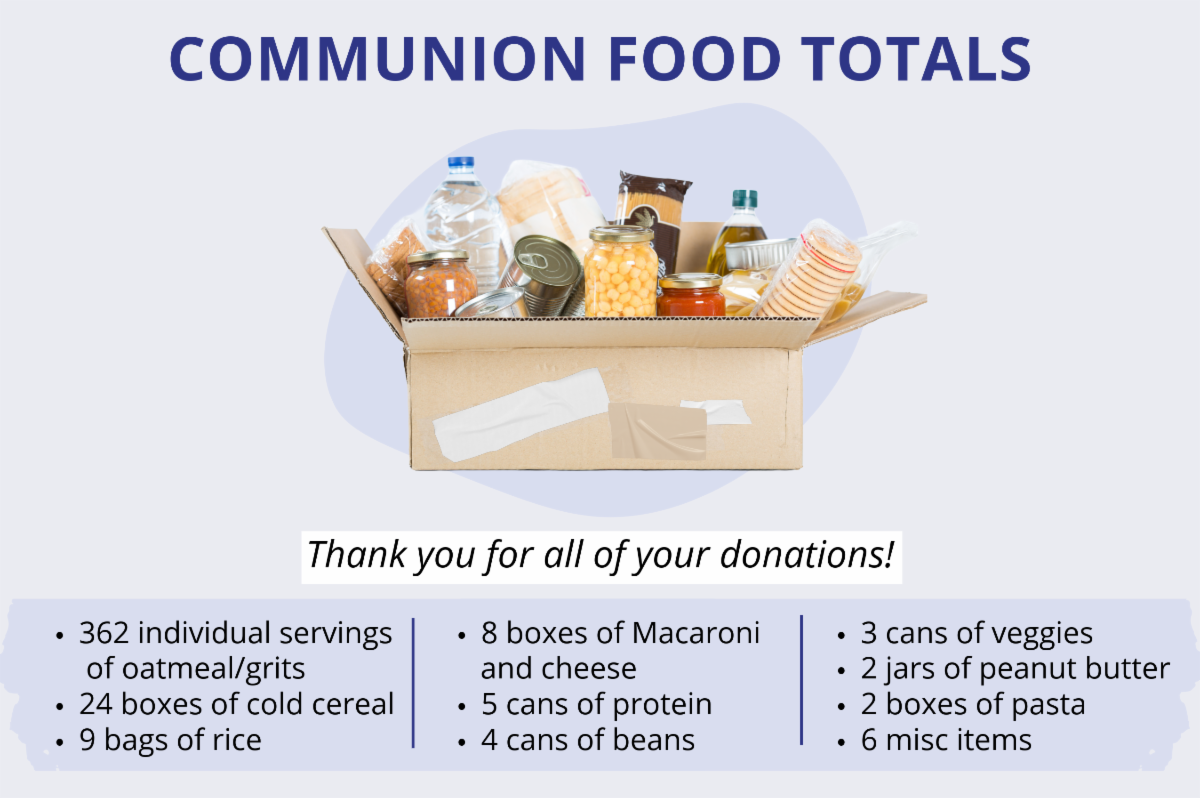 COMMUNION FOOD TOTALS

Thank you for all of your donations!

• 362 individual servings of oatmeal/grits
• 24 boxes of cold cereal
• 9 bags of rice

• 8 boxes of Macaroni and cheese
• 5 cans of protein
• 4 cans of beans

• 3 cans of veggies
• 2 jars of peanut butter
• 2 boxes of pasta
• 6 misc items